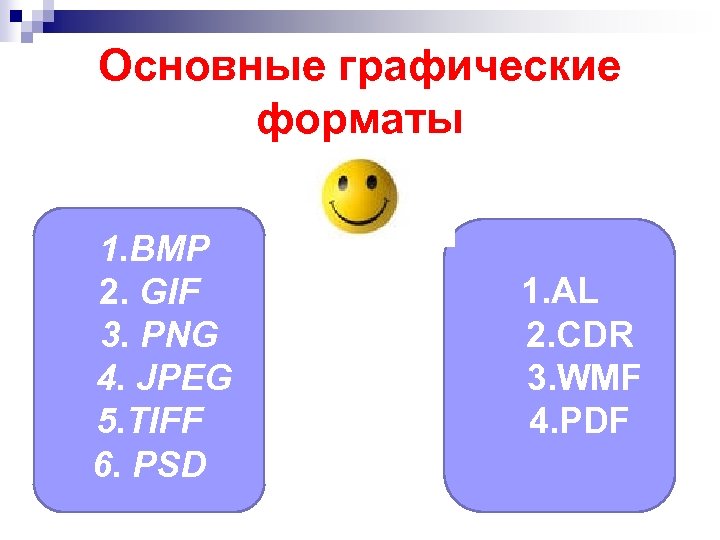 Основные графические форматы

1.BMP
2. GIF
3. PNG
4. JPEG
5.TIFF
6. PSD

1.AL
2.CDR
3.WMF
4.PDF